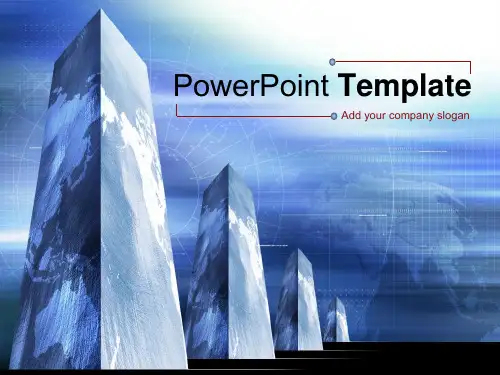 PowerPoint Template

Add your company slogan